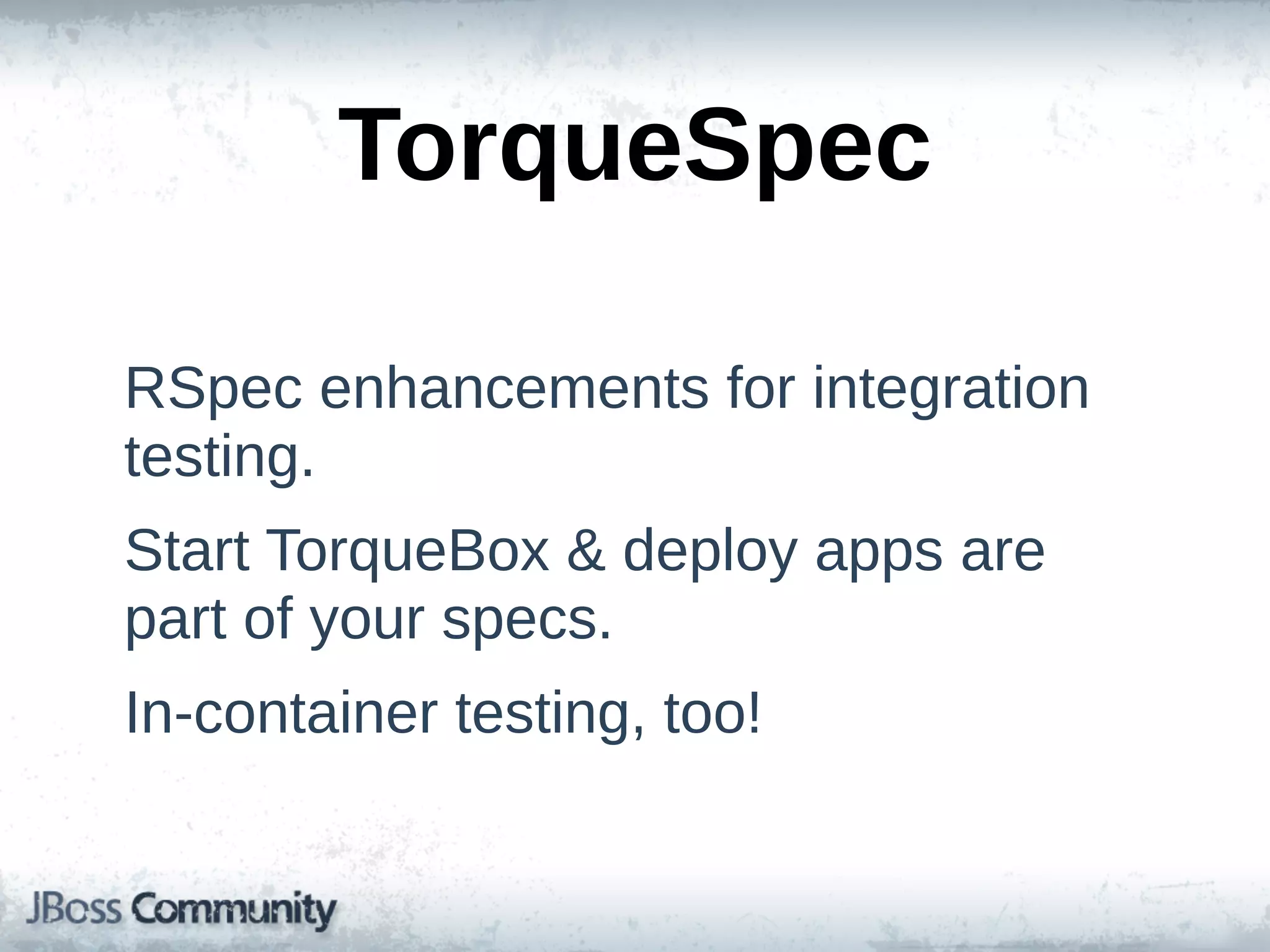 TorqueSpec

RSpec enhancements for integration testing.

Start TorqueBox & deploy apps are part of your specs.

In-container testing, too!

JBoss Community